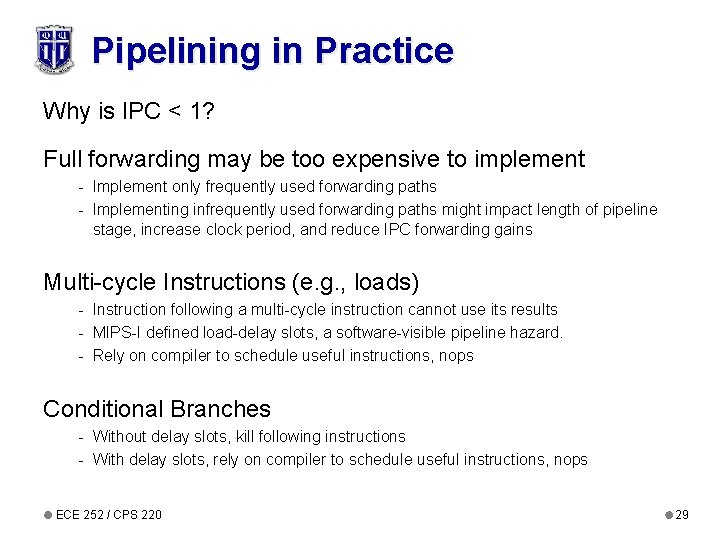 Pipelining in Practice

Why is IPC < 1?

Full forwarding may be too expensive to implement
- Implement only frequently used forwarding paths
- Implementing infrequently used forwarding paths might impact length of pipeline stage, increase clock period, and reduce IPC forwarding gains

Multi-cycle Instructions (e.g., loads)
- Instruction following a multi-cycle instruction cannot use its results
- MIPS-I defined load-delay slots, a software-visible pipeline hazard.
- Rely on compiler to schedule useful instructions, nops

Conditional Branches
- Without delay slots, kill following instructions
- With delay slots, rely on compiler to schedule useful instructions, nops

ECE 252 / CPS 220

29